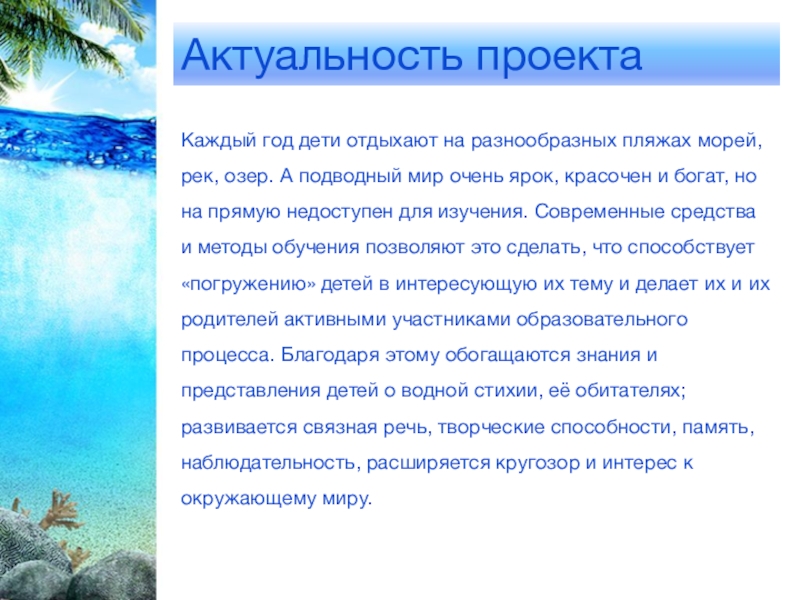 Актуальность проекта

Каждый год дети отдыхают на разнообразных пляжах морей, рек, озер. А подводный мир очень ярок, красочен и богат, но на прямую недоступен для изучения. Современные средства и методы обучения позволяют это сделать, что способствует «погружению» детей в интересующую их тему и делает их и их родителей активными участниками образовательного процесса. Благодаря этому обогащаются знания и представления детей о водной стихии, её обитателях; развивается связная речь, творческие способности, память, наблюдательность, расширяется кругозор и интерес к окружающему миру.